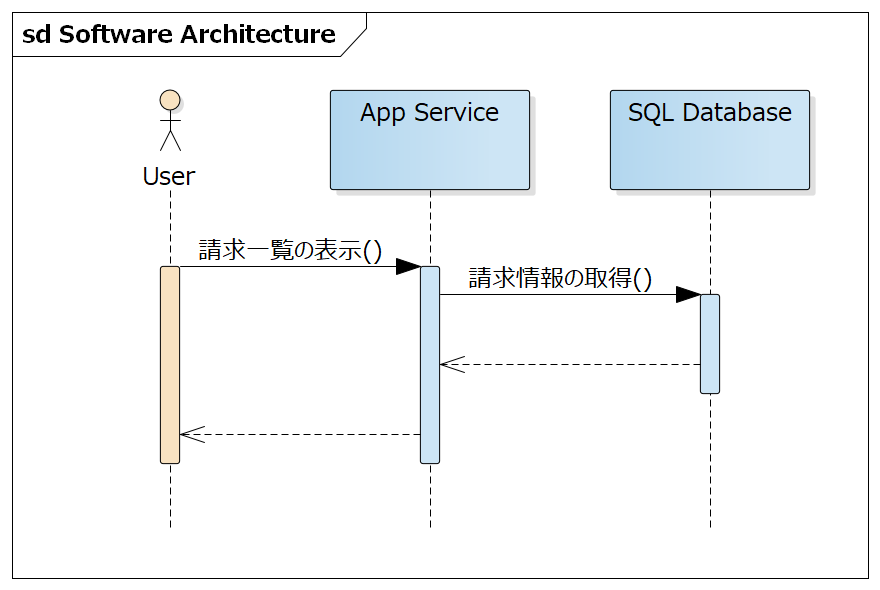 sd Software Architecture

User

App Service

SQL Database

請求一覧の表示()

請求情報の取得()